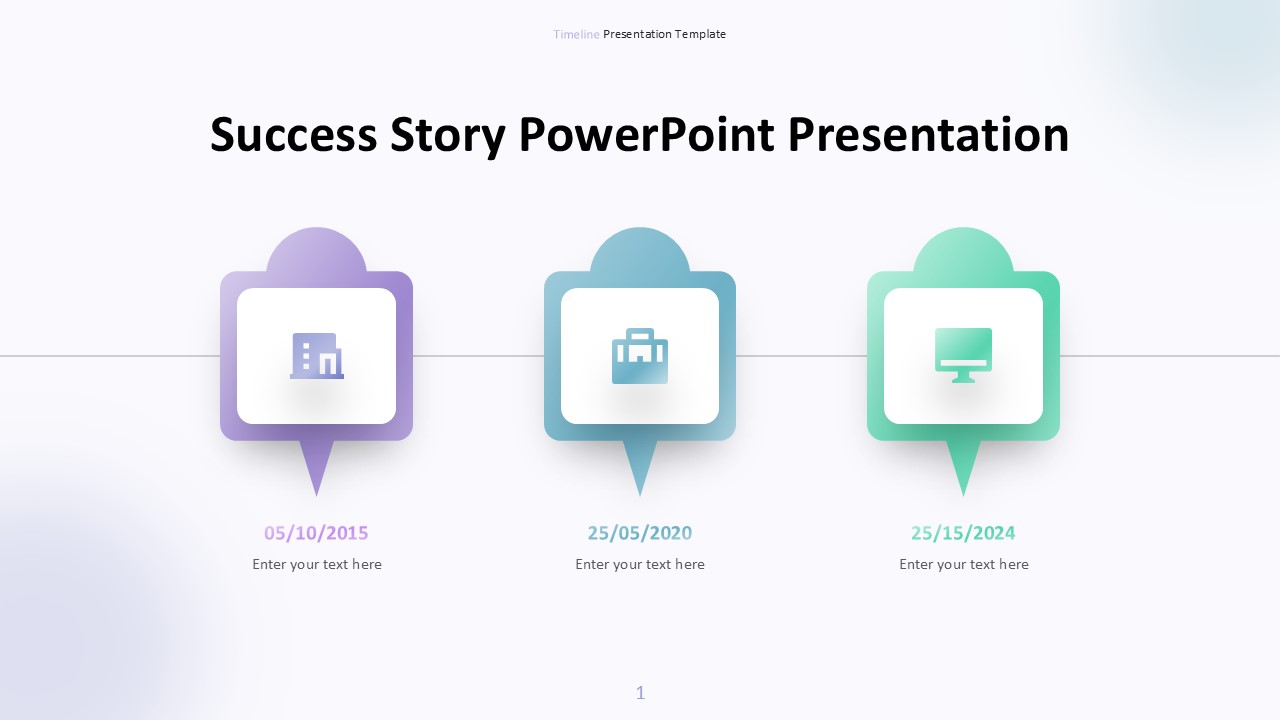 Timeline Presentation Template

Success Story PowerPoint Presentation

05/10/2015
Enter your text here

25/05/2020
Enter your text here

25/15/2024
Enter your text here

1